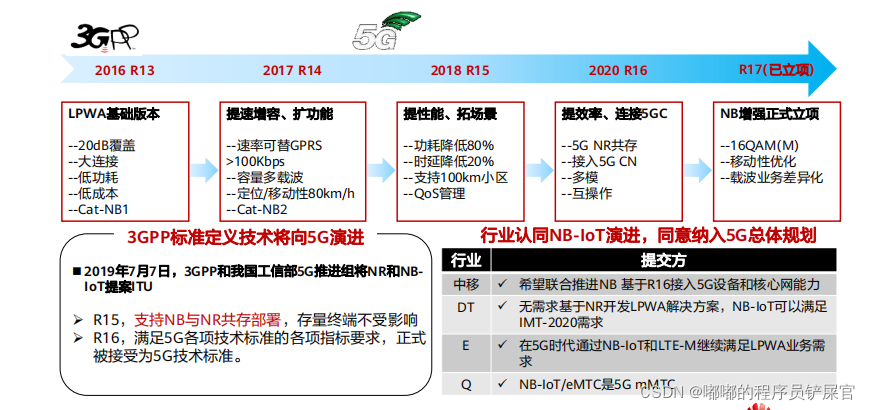 3GPP

5G

2016 R13

2017 R14

2018 R15

2020 R16

R17(已立项)

LPWA基础版本

--20dB覆盖
--大连接
--低功耗
--低成本
--Cat-NB1

提速增容、扩功能

--速率可替GPRS
>100Kbps
--容量多载波
--定位/移动性80km/h
--Cat-NB2

提性能、拓场景

--功耗降低80%
--时延降低20%
--支持100km小区
--QoS管理

提效率、连接5GC

--5G NR共存
--接入5G CN
--多模
--互操作

NB增强正式立项

--16QAM(M)
--移动性优化
--载波业务差异化

3GPP标准定义技术将向5G演进

■ 2019年7月7日，3GPP和我国工信部5G推进组将NR和NB-IoT提案ITU

➢ R15，支持NB与NR共存部署，存量终端不受影响
➢ R16，满足5G各项技术标准的各项指标要求，正式被接受为5G技术标准。

行业认同NB-IoT演进，同意纳入5G总体规划

| 行业 | 提交方 |
|---|---|
| 中移 | ✓ 希望联合推进NB 基于R16接入5G设备和核心网能力 |
| DT | ✓ 无需求基于NR开发LPWA解决方案，NB-IoT可以满足IMT-2020需求 |
| E | ✓ 在5G时代通过NB-IoT和LTE-M继续满足LPWA业务需求 |
| Q | ✓ NB-IoT/eMTC是5G mMTC |

CSDN @嘟嘟的程序员铲屎官